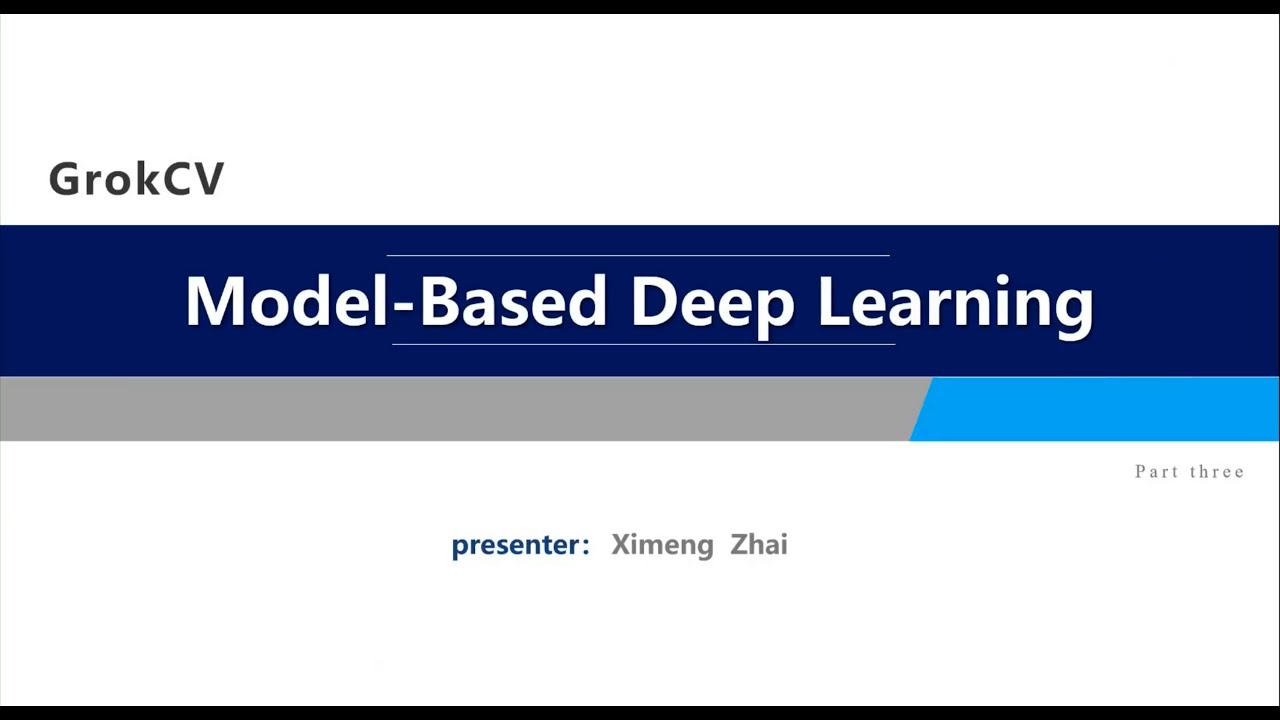 GrokCV

Model-Based Deep Learning

Part three

presenter: Ximeng Zhai